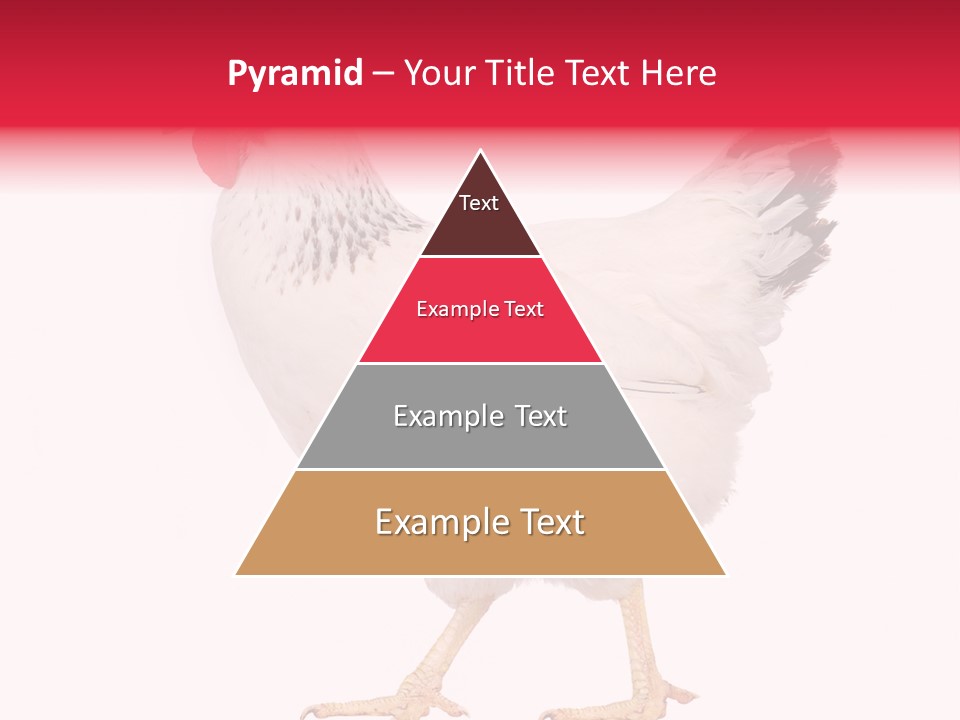 Pyramid – Your Title Text Here

Text

Example Text

Example Text

Example Text